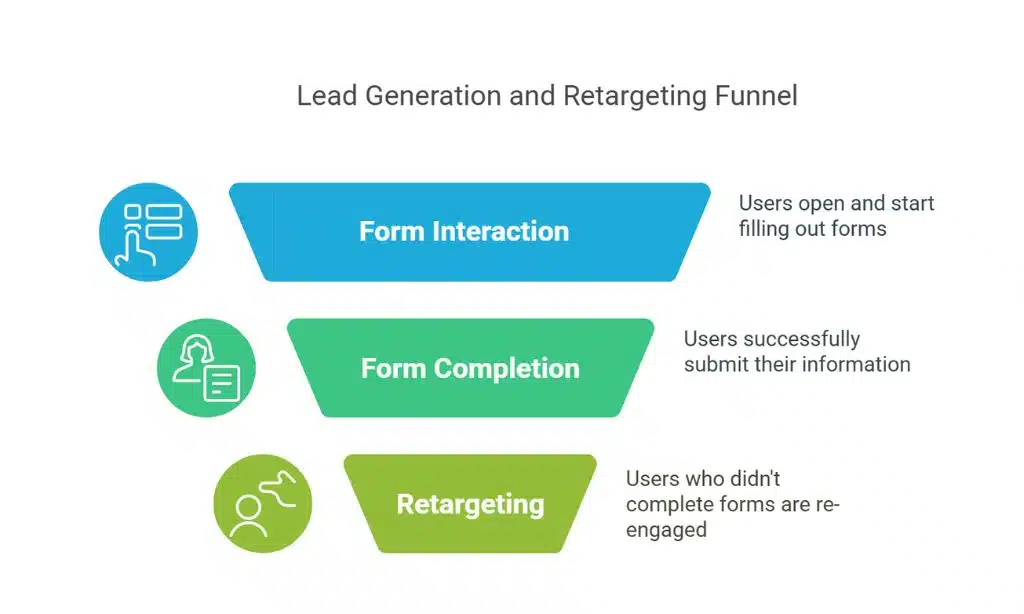 Lead Generation and Retargeting Funnel

Form Interaction

Users open and start filling out forms

Form Completion

Users successfully submit their information

Retargeting

Users who didn't complete forms are re-engaged